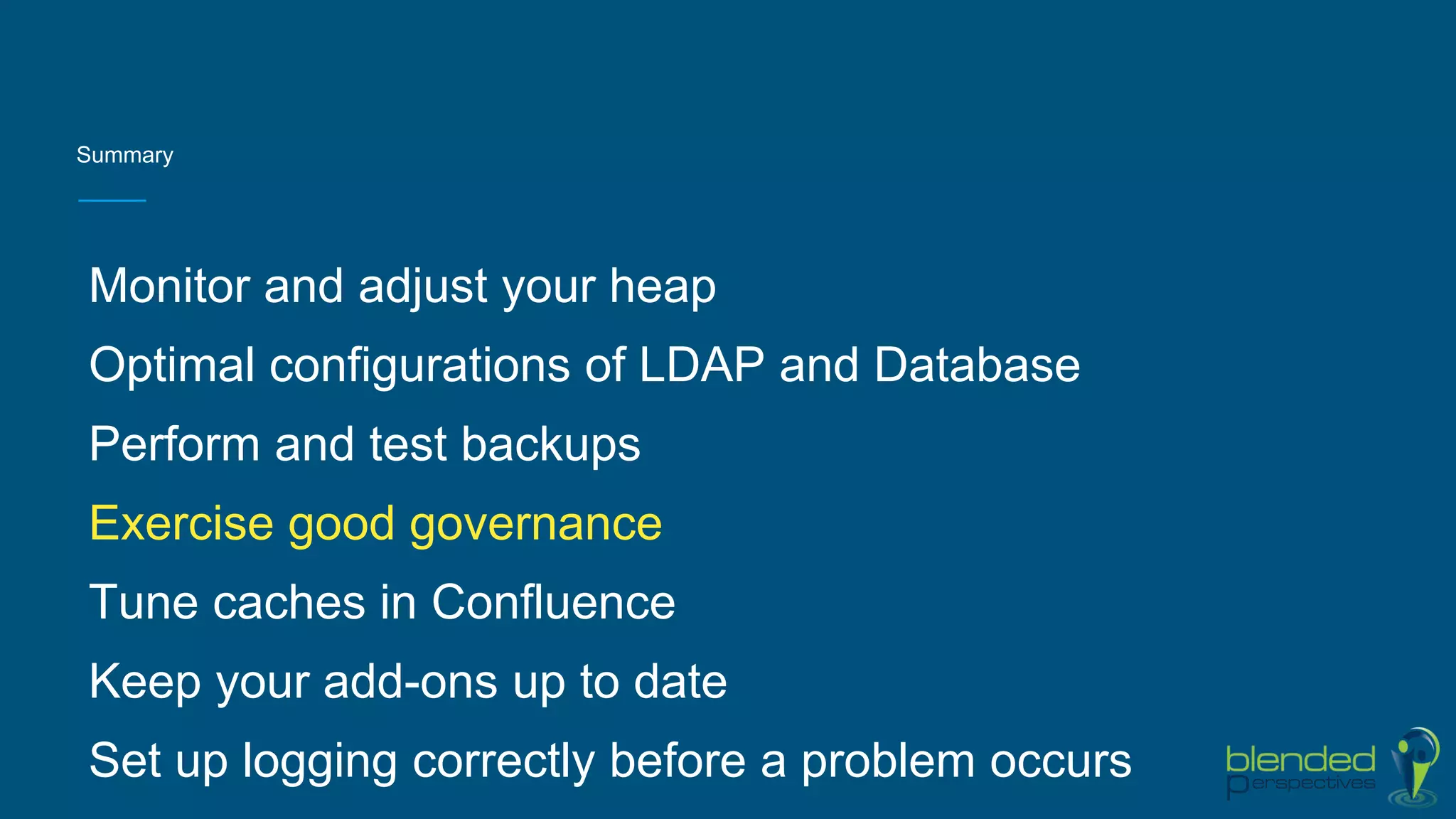 Summary

Monitor and adjust your heap

Optimal configurations of LDAP and Database

Perform and test backups

Exercise good governance

Tune caches in Confluence

Keep your add-ons up to date

Set up logging correctly before a problem occurs

blended perspectives